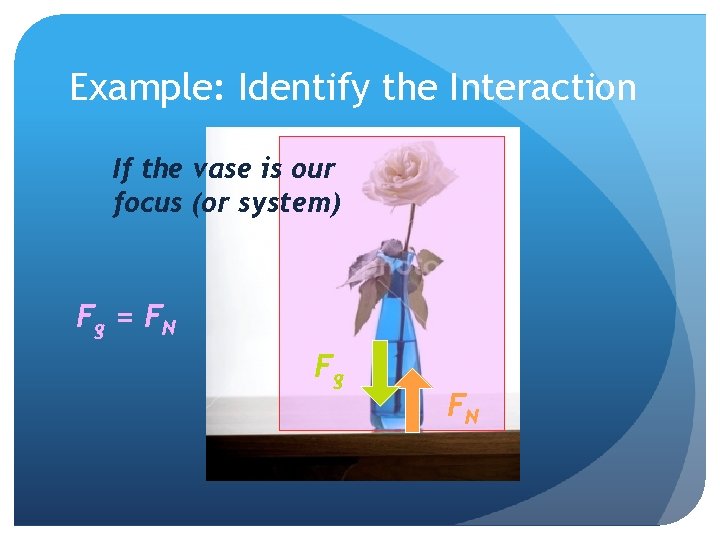 Example: Identify the Interaction

If the vase is our focus (or system)

$F_g = F_N$

$F_g$

$F_N$